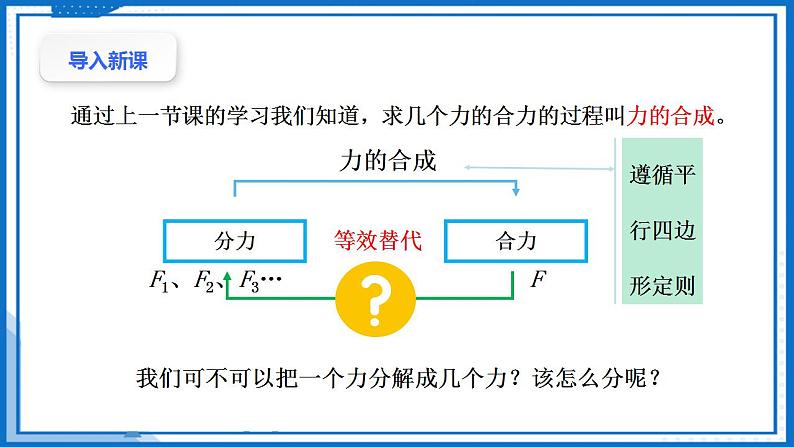 导入新课

通过上一节课的学习我们知道，求几个力的合力的过程叫力的合成。

力的合成

遵循平行四边形定则

分力

等效替代

合力

$F_1$、$F_2$、$F_3$…

?

$F$

我们可不可以把一个力分解成几个力？该怎么分呢？